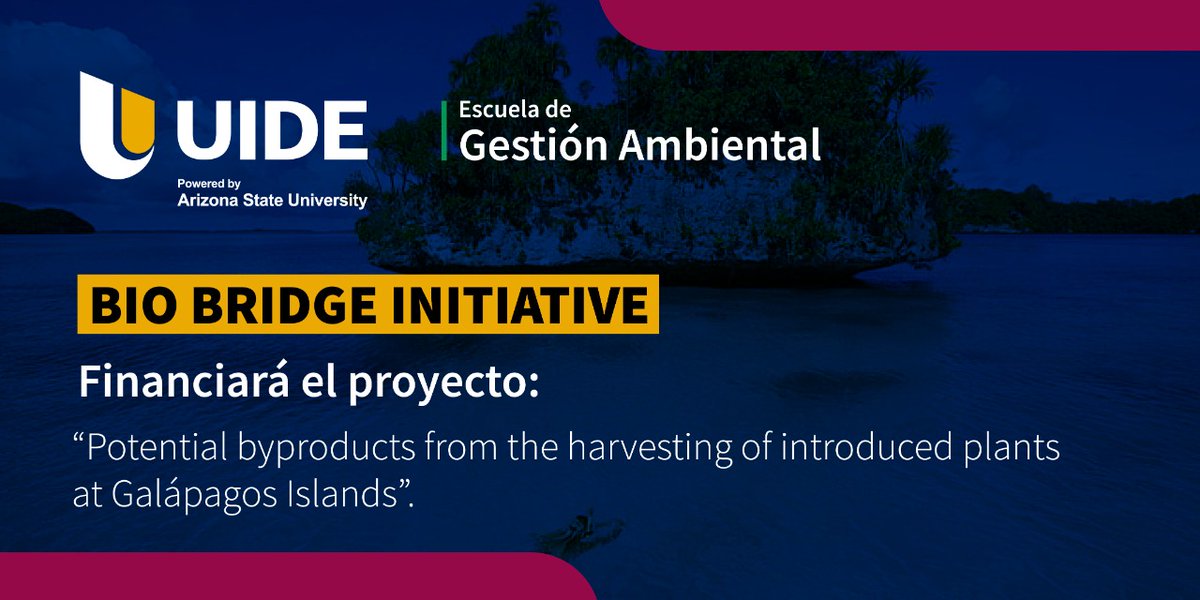 UIDE
Powered by
Arizona State University

Escuela de
Gestión Ambiental

BIO BRIDGE INITIATIVE

Financiará el proyecto:

“Potential byproducts from the harvesting of introduced plants at Galápagos Islands”.